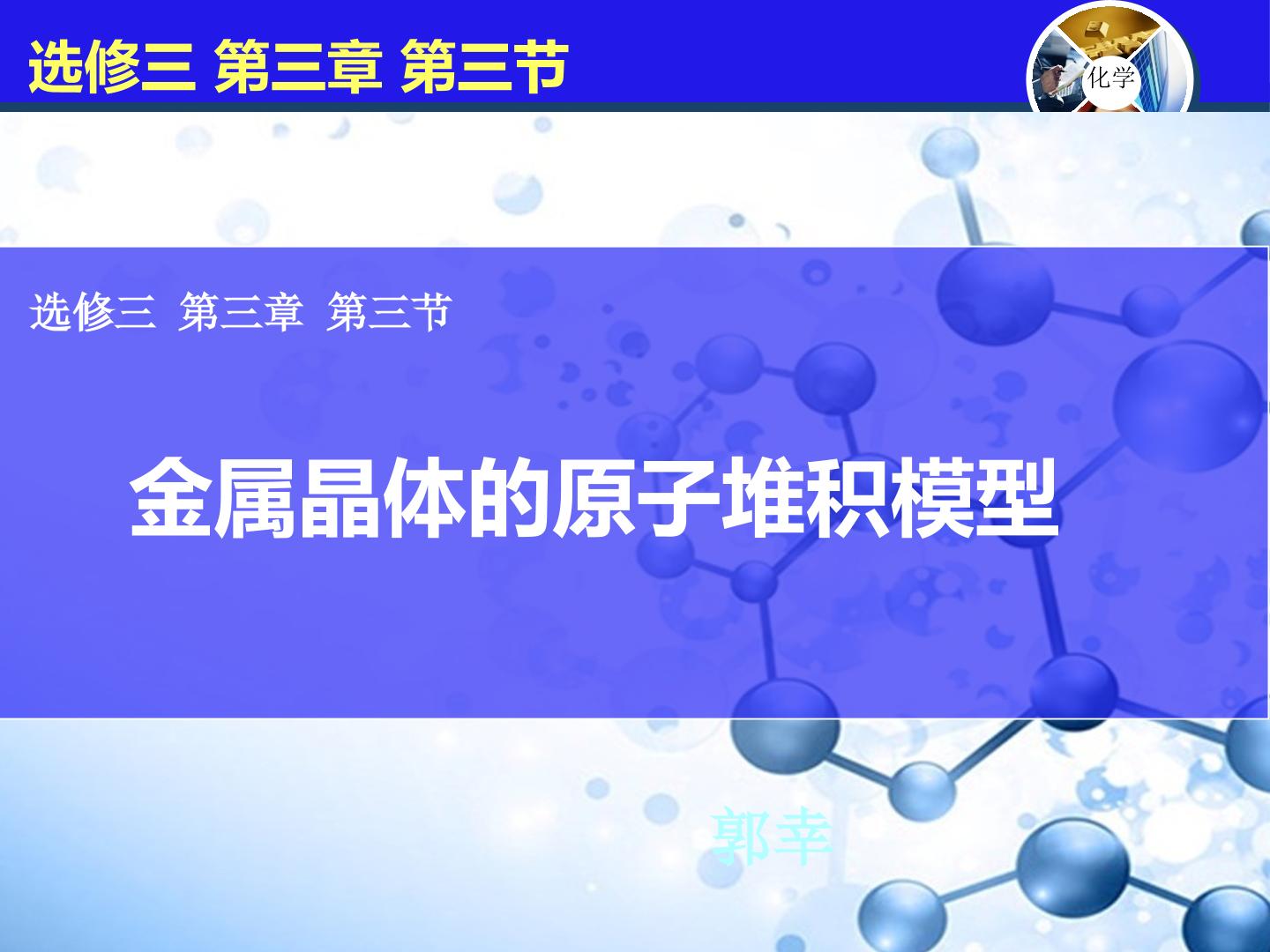 选修三 第三章 第三节

化学

选修三 第三章 第三节

金属晶体的原子堆积模型

郭幸